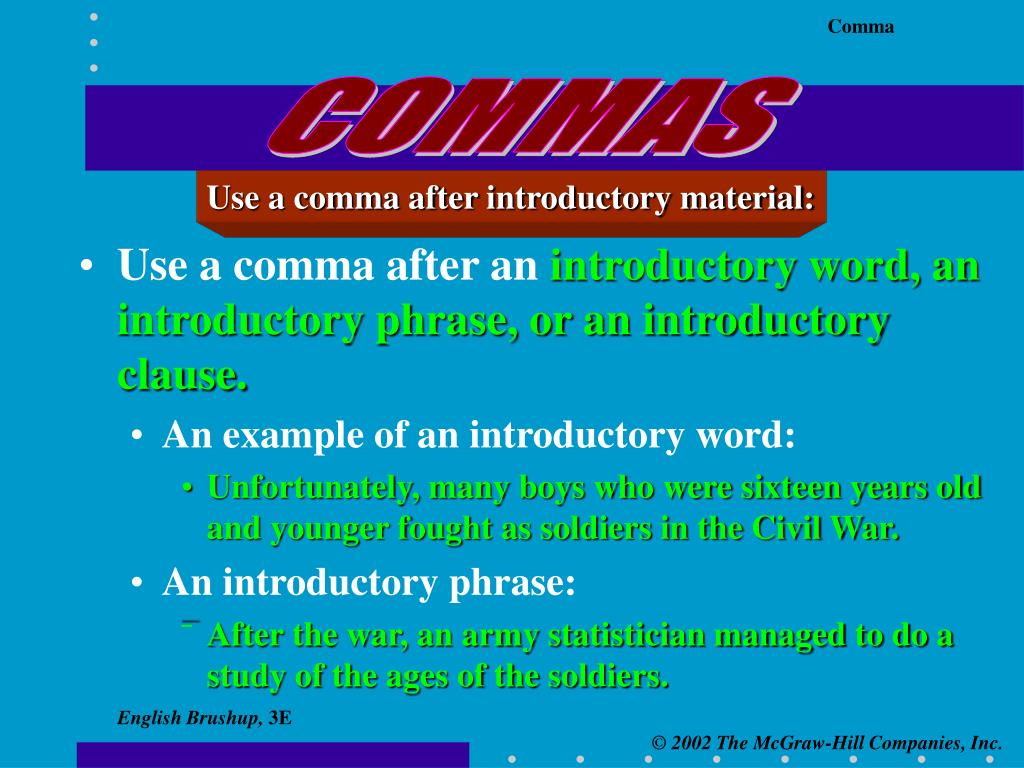 Comma

COMMAS

Use a comma after introductory material:

• Use a comma after an introductory word, an introductory phrase, or an introductory clause.

• An example of an introductory word:

• Unfortunately, many boys who were sixteen years old and younger fought as soldiers in the Civil War.

• An introductory phrase:

– After the war, an army statistician managed to do a study of the ages of the soldiers.

English Brushup, 3E

© 2002 The McGraw-Hill Companies, Inc.